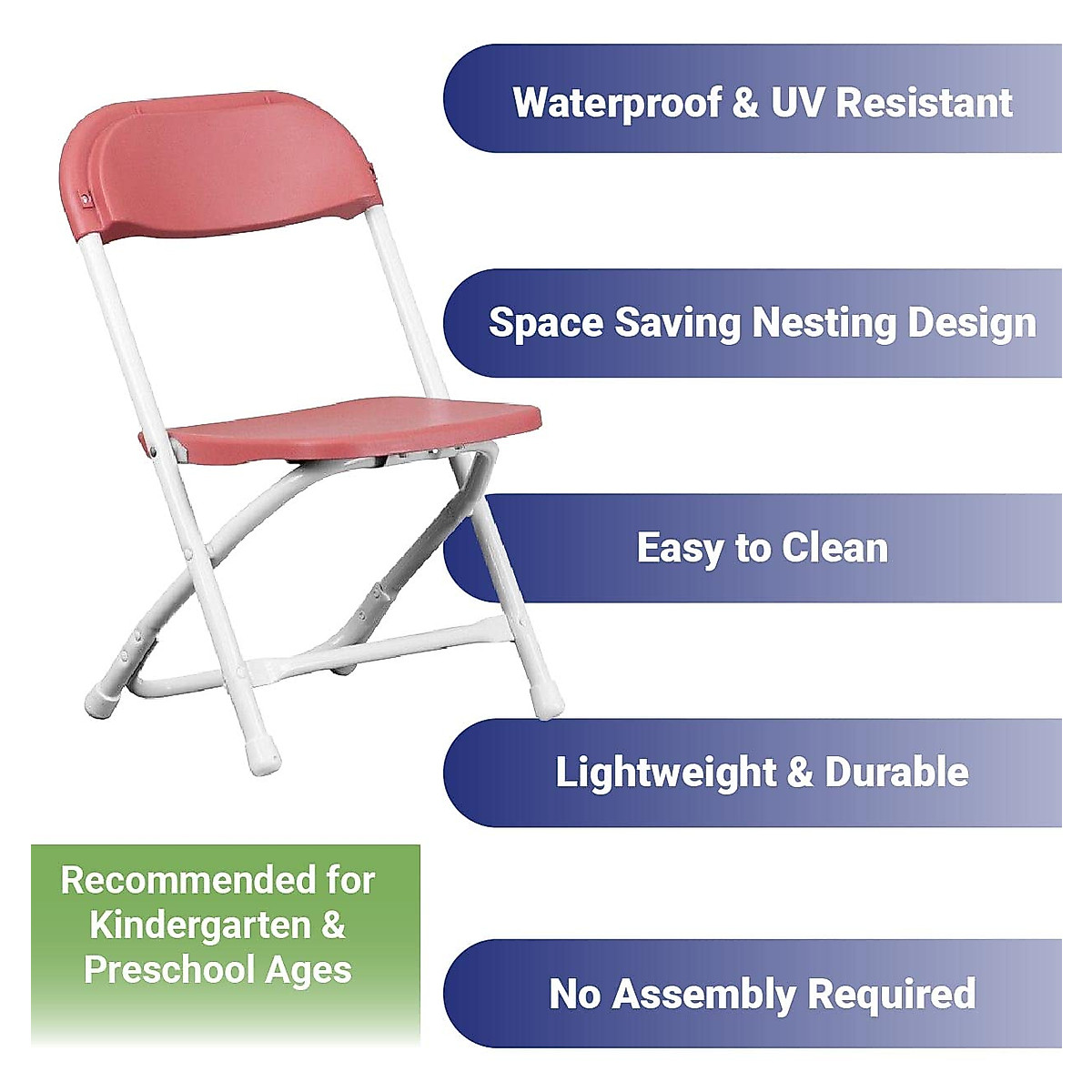 Waterproof & UV Resistant

Space Saving Nesting Design

Easy to Clean

Lightweight & Durable

Recommended for Kindergarten & Preschool Ages

No Assembly Required